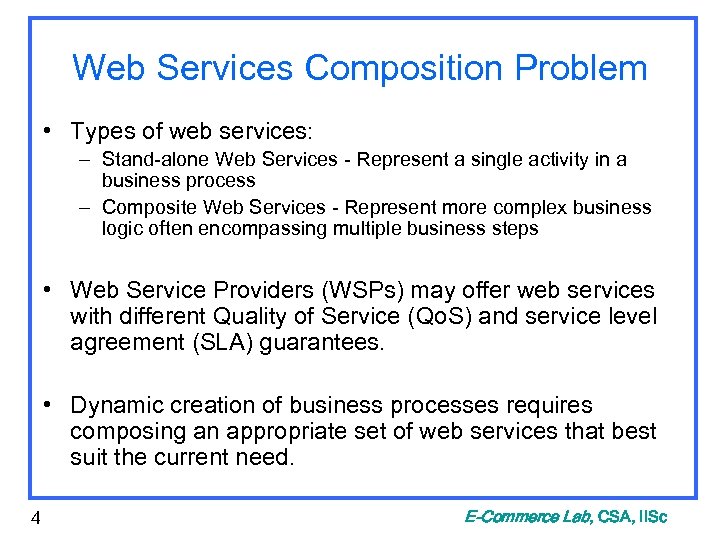 Web Services Composition Problem

• Types of web services:
  – Stand-alone Web Services - Represent a single activity in a business process
  – Composite Web Services - Represent more complex business logic often encompassing multiple business steps

• Web Service Providers (WSPs) may offer web services with different Quality of Service (QoS) and service level agreement (SLA) guarantees.

• Dynamic creation of business processes requires composing an appropriate set of web services that best suit the current need.

4

E-Commerce Lab, CSA, IISc